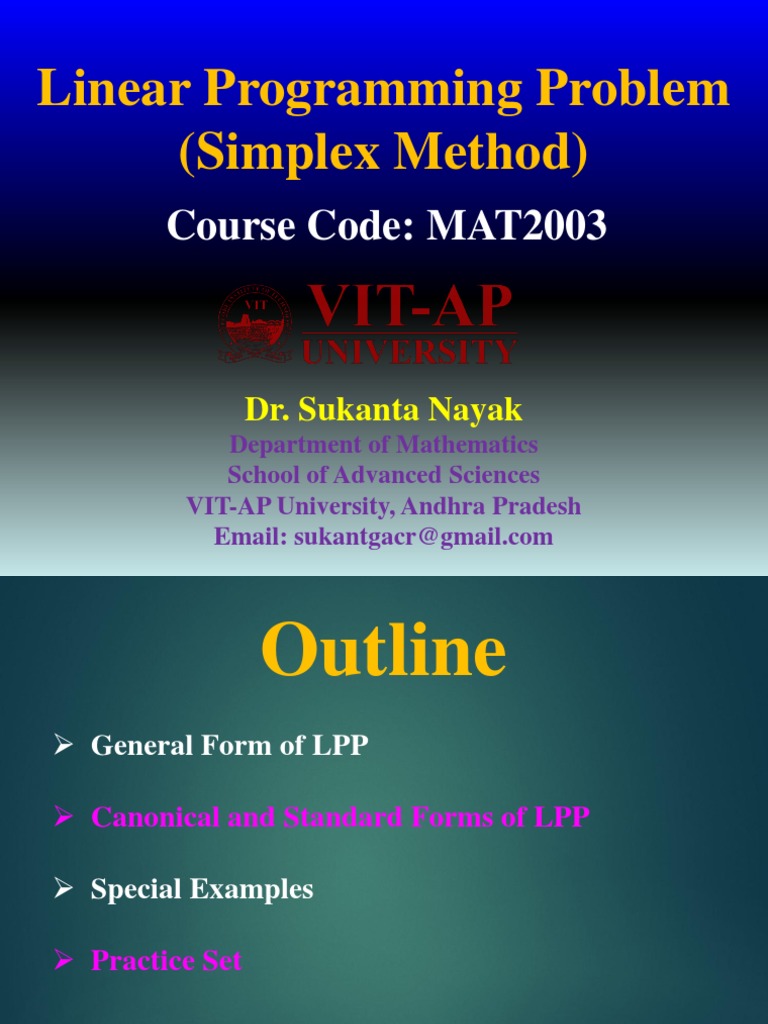 Linear Programming Problem (Simplex Method)

Course Code: MAT2003

VIT

VIT-AP UNIVERSITY

Dr. Sukanta Nayak

Department of Mathematics
School of Advanced Sciences
VIT-AP University, Andhra Pradesh
Email: sukantgacr@gmail.com

Outline

➢ General Form of LPP

➢ Canonical and Standard Forms of LPP

➢ Special Examples

➢ Practice Set